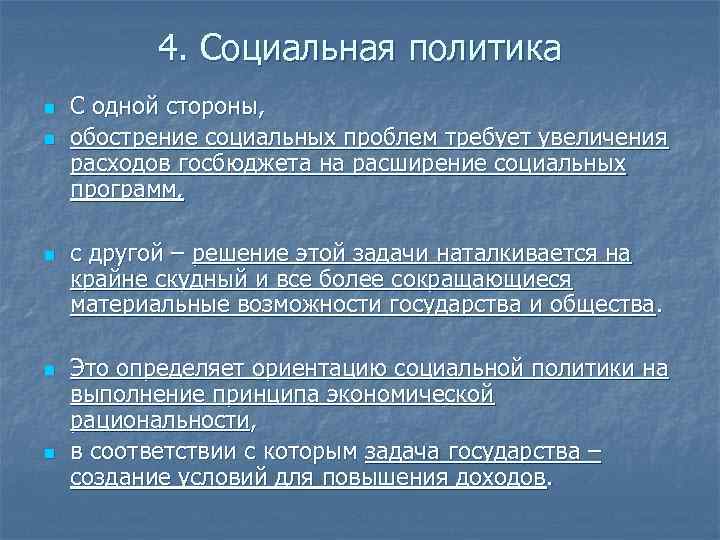 4. Социальная политика

С одной стороны,

обострение социальных проблем требует увеличения расходов госбюджета на расширение социальных программ,

с другой – решение этой задачи наталкивается на крайне скудный и все более сокращающиеся материальные возможности государства и общества.

Это определяет ориентацию социальной политики на выполнение принципа экономической рациональности,

в соответствии с которым задача государства – создание условий для повышения доходов.